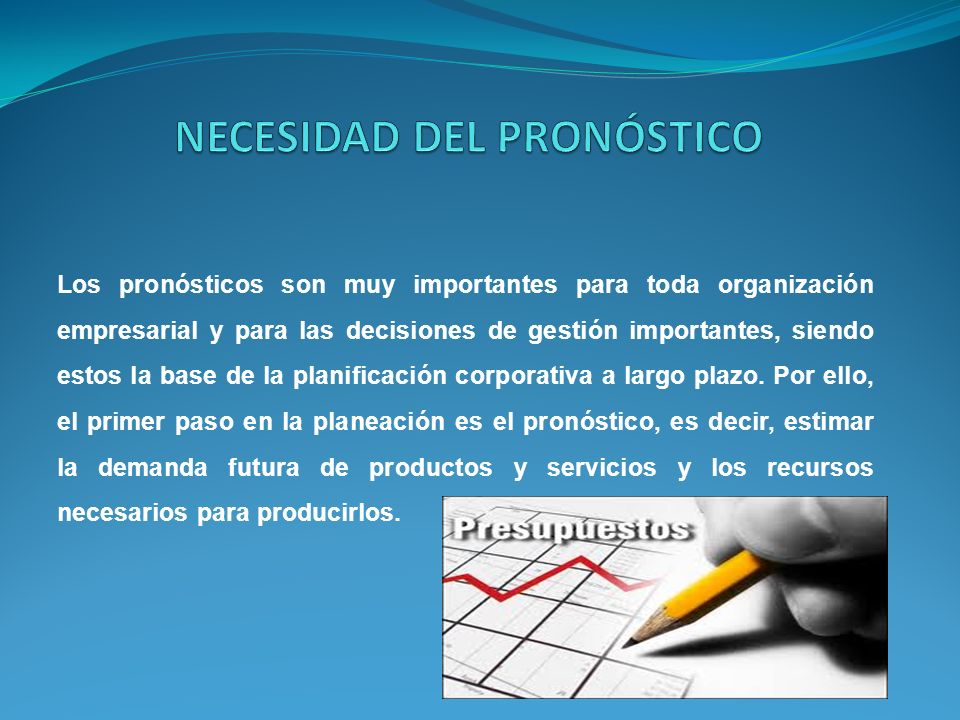 NECESIDAD DEL PRONÓSTICO

Los pronósticos son muy importantes para toda organización empresarial y para las decisiones de gestión importantes, siendo estos la base de la planificación corporativa a largo plazo. Por ello, el primer paso en la planeación es el pronóstico, es decir, estimar la demanda futura de productos y servicios y los recursos necesarios para producirlos.

Presupuestos